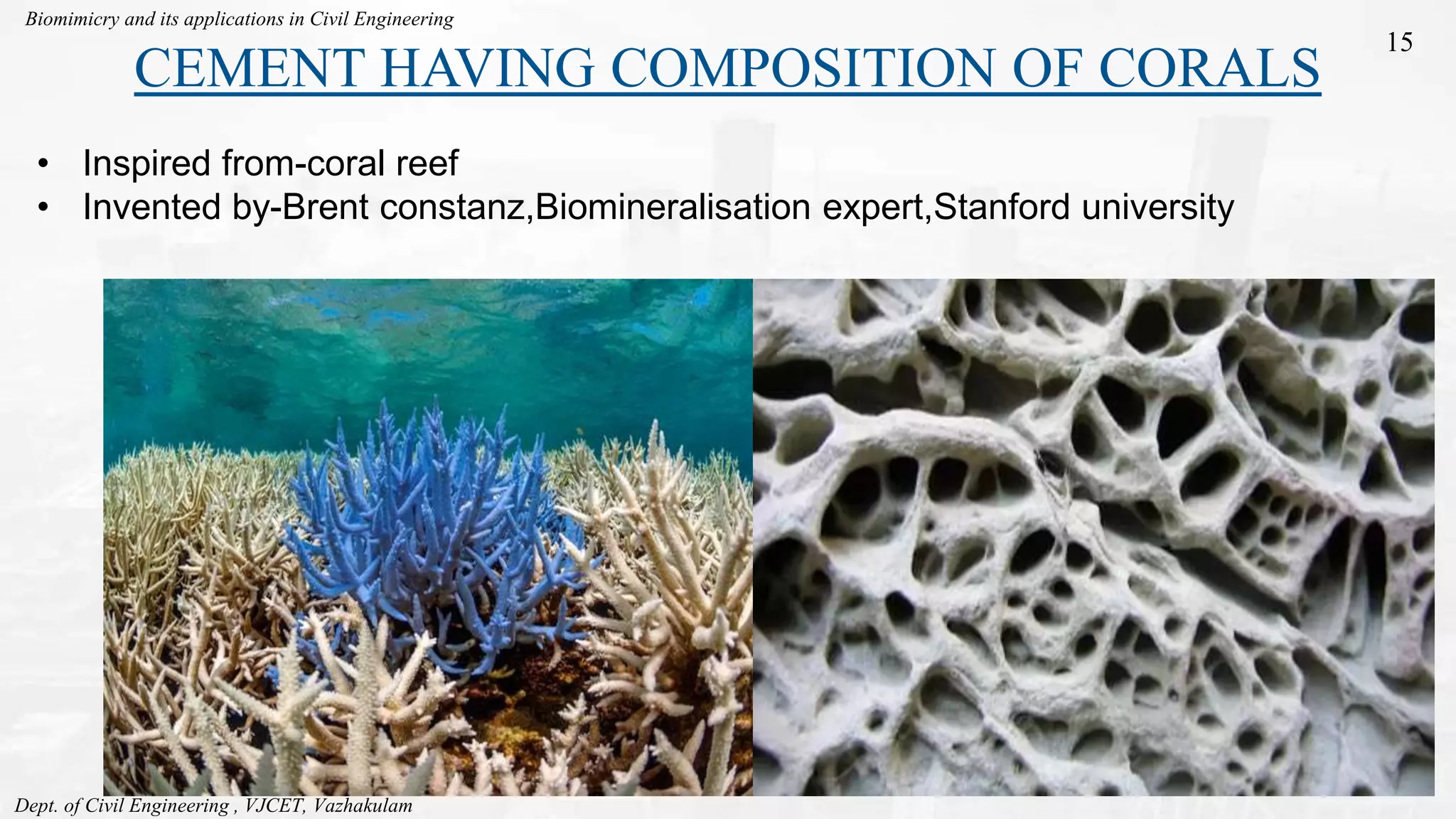 Biomimicry and its applications in Civil Engineering

15

CEMENT HAVING COMPOSITION OF CORALS

• Inspired from-coral reef
• Invented by-Brent constanz,Biomineralisation expert,Stanford university

Dept. of Civil Engineering , VJCET, Vazhakulam